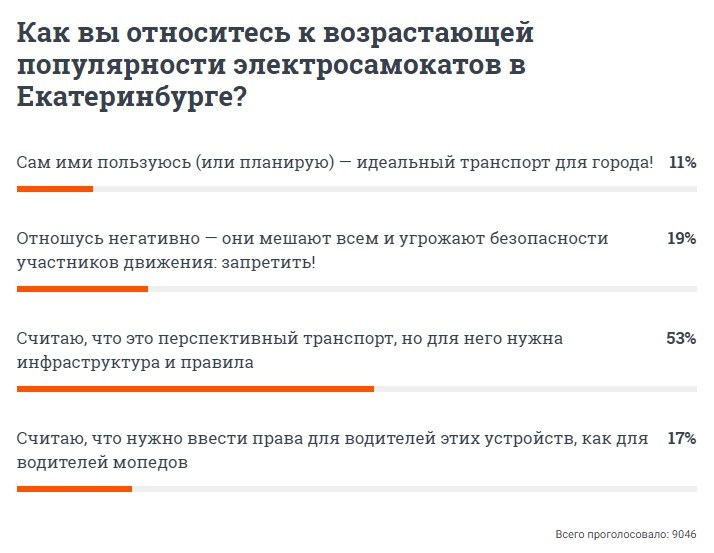 Как вы относитесь к возрастающей популярности электросамокатов в Екатеринбурге?

Сам ими пользуюсь (или планирую) — идеальный транспорт для города! 11%

Отношусь негативно — они мешают всем и угрожают безопасности участников движения: запретить! 19%

Считаю, что это перспективный транспорт, но для него нужна инфраструктура и правила 53%

Считаю, что нужно ввести права для водителей этих устройств, как для водителей мопедов 17%

Всего проголосовало: 9046